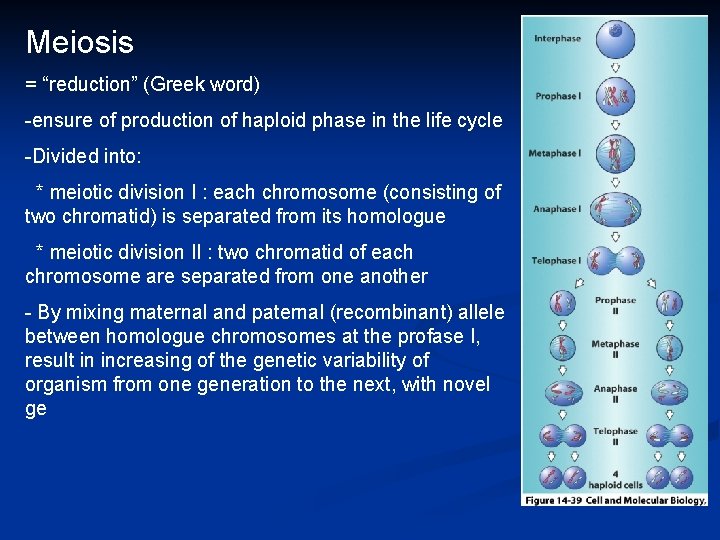 Meiosis

= “reduction” (Greek word)

-ensure of production of haploid phase in the life cycle

-Divided into:

* meiotic division I : each chromosome (consisting of two chromatid) is separated from its homologue

* meiotic division II : two chromatid of each chromosome are separated from one another

- By mixing maternal and paternal (recombinant) allele between homologue chromosomes at the profase I, result in increasing of the genetic variability of organism from one generation to the next, with novel ge

Interphase

Prophase I

Metaphase I

Anaphase I

Telophase I

Prophase II

Metaphase II

Anaphase II

Telophase II

4 haploid cells

Figure 14-39 Cell and Molecular Biology.